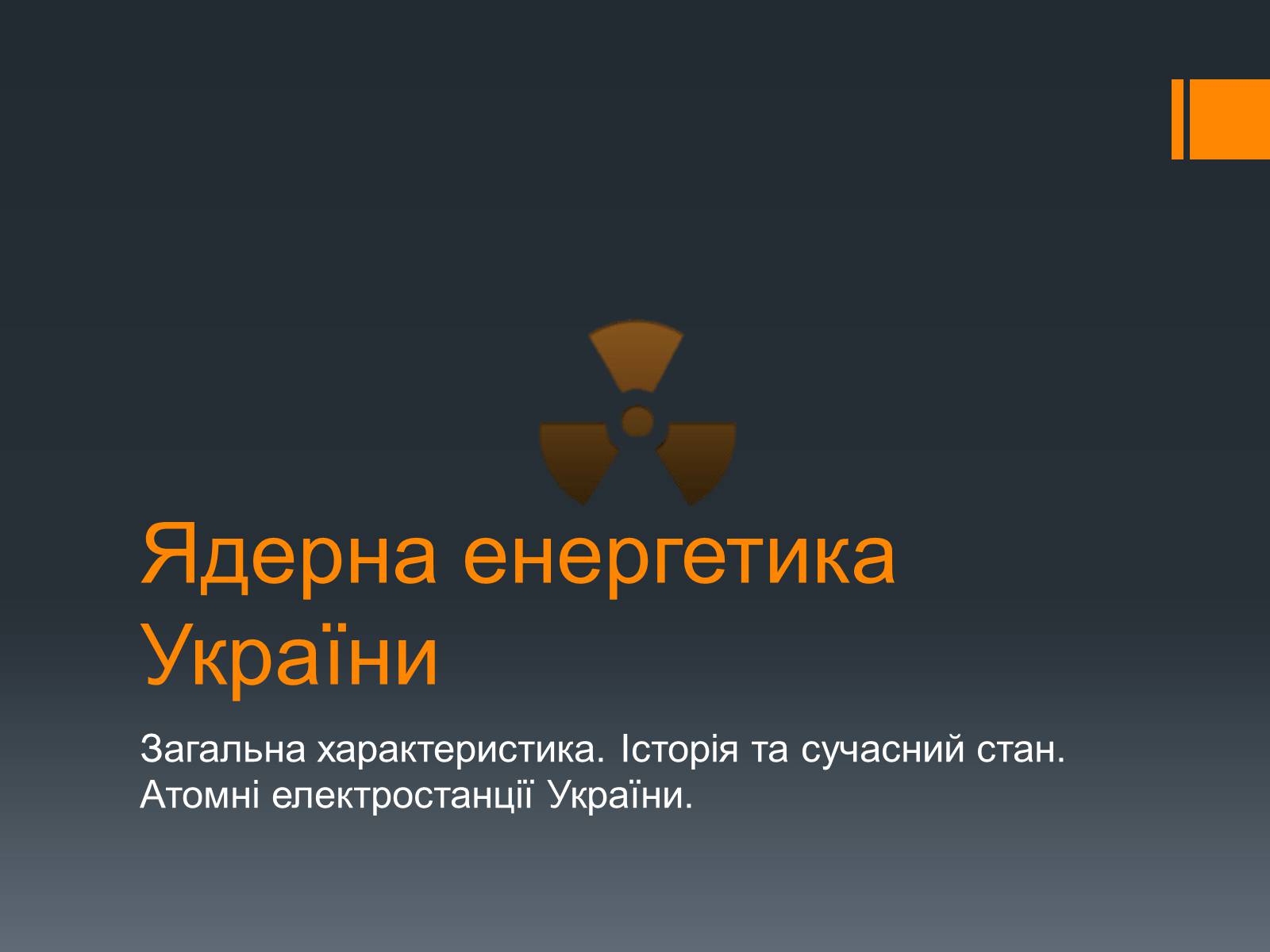 Ядерна енергетика України

Загальна характеристика. Історія та сучасний стан. Атомні електростанції України.